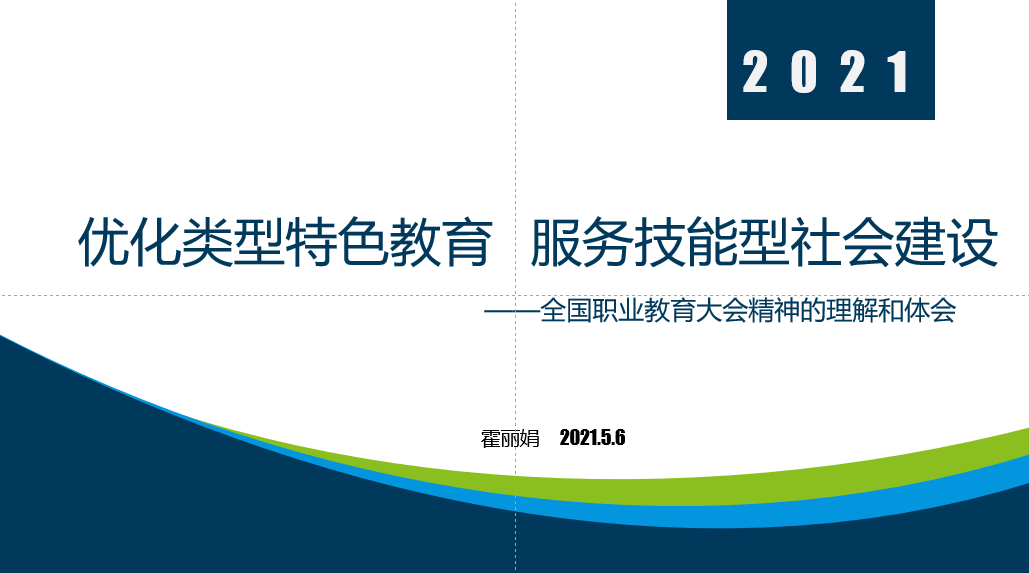 2021

优化类型特色教育 服务技能型社会建设

——全国职业教育大会精神的理解和体会

霍丽娟 2021.5.6